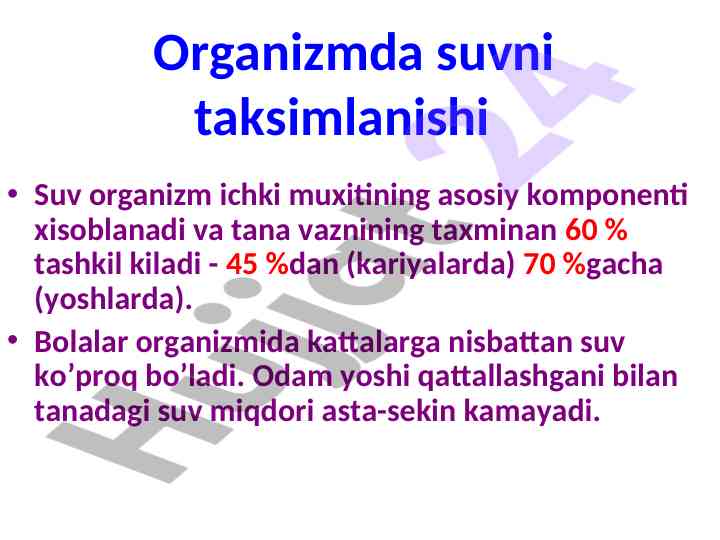 Organizmda suvni taksimlanishi

• Suv organizm ichki muxitining asosiy komponenti xisoblanadi va tana vaznining taxminan 60 % tashkil kiladi - 45 %dan (kariyalarda) 70 %gacha (yoshlarda).

• Bolalar organizmida kattalarga nisbattan suv ko’proq bo’ladi. Odam yoshi qattallashgani bilan tanadagi suv miqdori asta-sekin kamayadi.

Hujjat 24